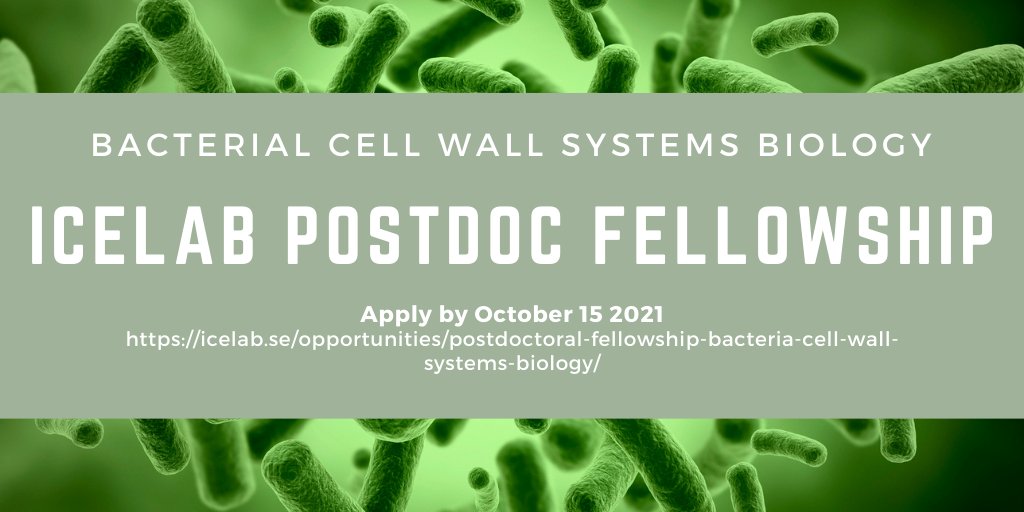 BACTERIAL CELL WALL SYSTEMS BIOLOGY

ICELAB POSTDOC FELLOWSHIP

Apply by October 15 2021
https://icelab.se/opportunities/postdoctoral-fellowship-bacteria-cell-wall-systems-biology/